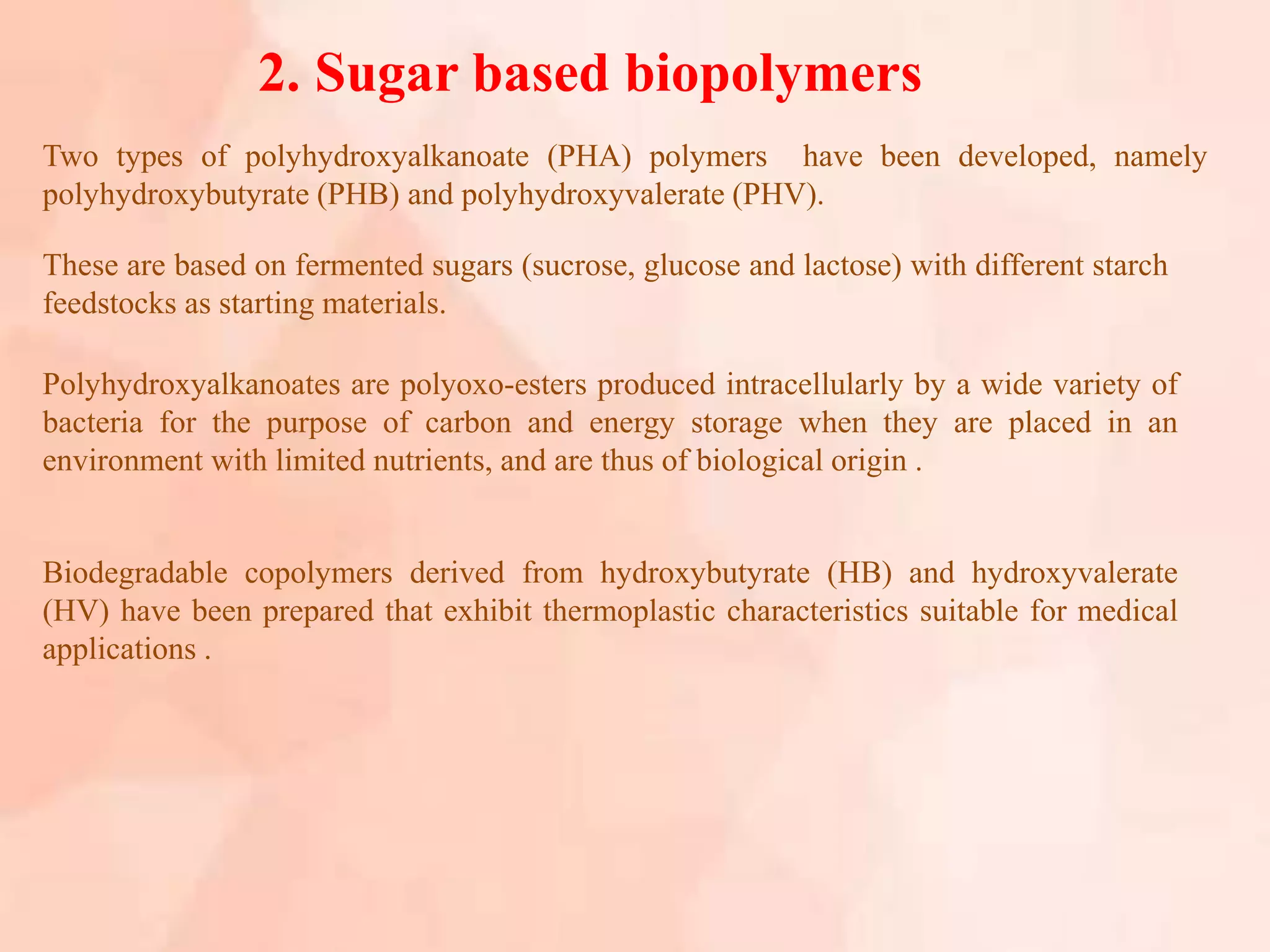 2. Sugar based biopolymers

Two types of polyhydroxyalkanoate (PHA) polymers have been developed, namely polyhydroxybutyrate (PHB) and polyhydroxyvalerate (PHV).

These are based on fermented sugars (sucrose, glucose and lactose) with different starch feedstocks as starting materials.

Polyhydroxyalkanoates are polyoxo-esters produced intracellularly by a wide variety of bacteria for the purpose of carbon and energy storage when they are placed in an environment with limited nutrients, and are thus of biological origin .

Biodegradable copolymers derived from hydroxybutyrate (HB) and hydroxyvalerate (HV) have been prepared that exhibit thermoplastic characteristics suitable for medical applications .